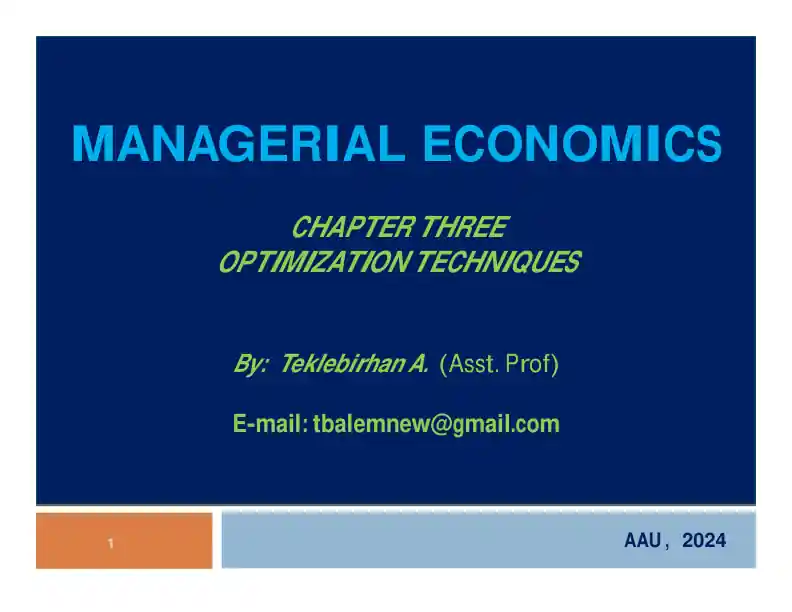 MANAGERIAL ECONOMICS

CHAPTER THREE
OPTIMIZATION TECHNIQUES

By: Teklebirhan A. (Asst. Prof)

E-mail: tbalemnew@gmail.com

1

AAU , 2024